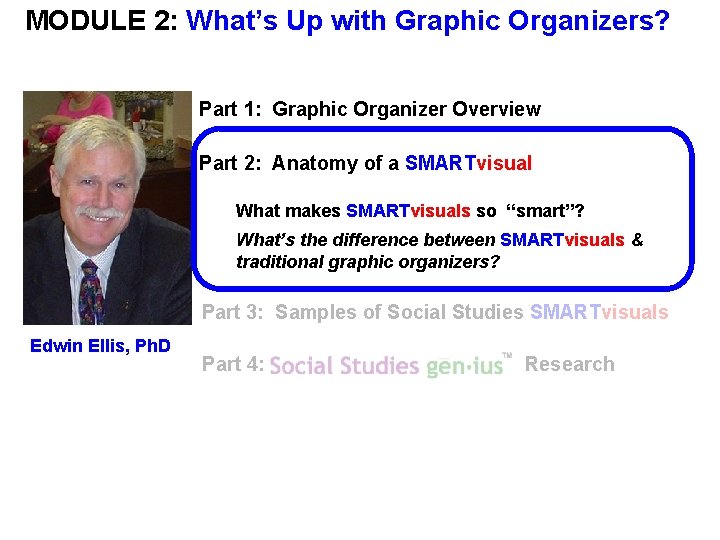 MODULE 2: What's Up with Graphic Organizers?

Part 1: Graphic Organizer Overview

Part 2: Anatomy of a SMARTvisual

What makes SMARTvisuals so "smart"?

What's the difference between SMARTvisuals & traditional graphic organizers?

Part 3: Samples of Social Studies SMARTvisuals

Part 4: Social Studies gen·ius™ Research

Edwin Ellis, PhD